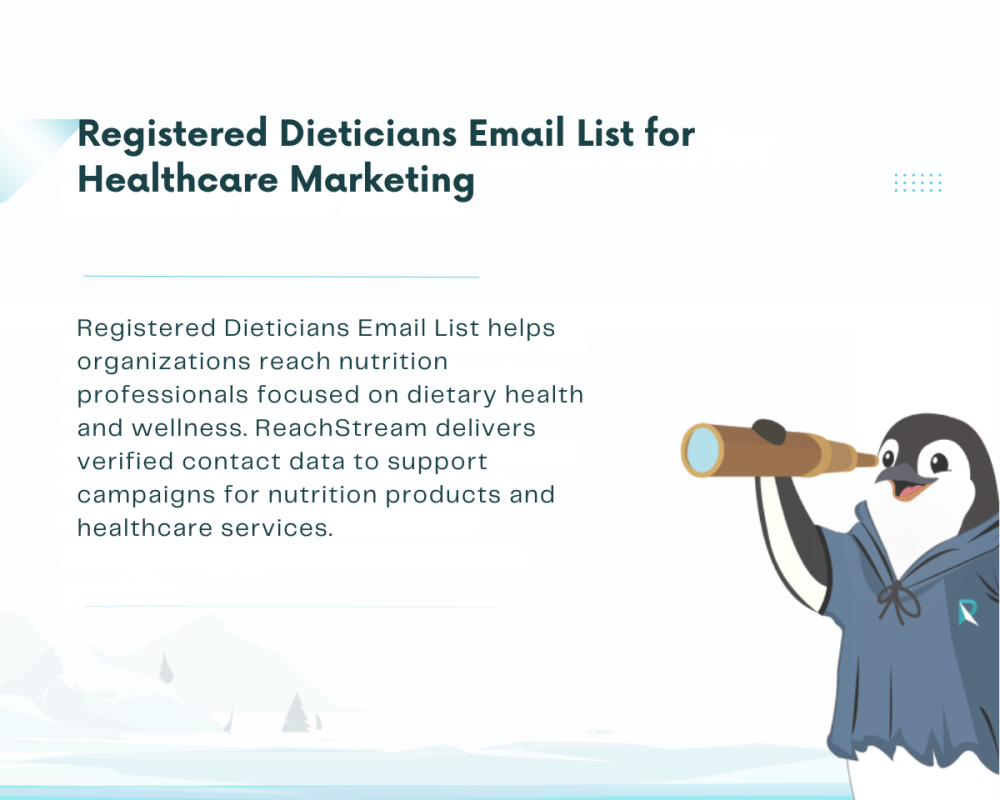 Registered Dieticians Email List for Healthcare Marketing

Registered Dieticians Email List helps organizations reach nutrition professionals focused on dietary health and wellness. ReachStream delivers verified contact data to support campaigns for nutrition products and healthcare services.